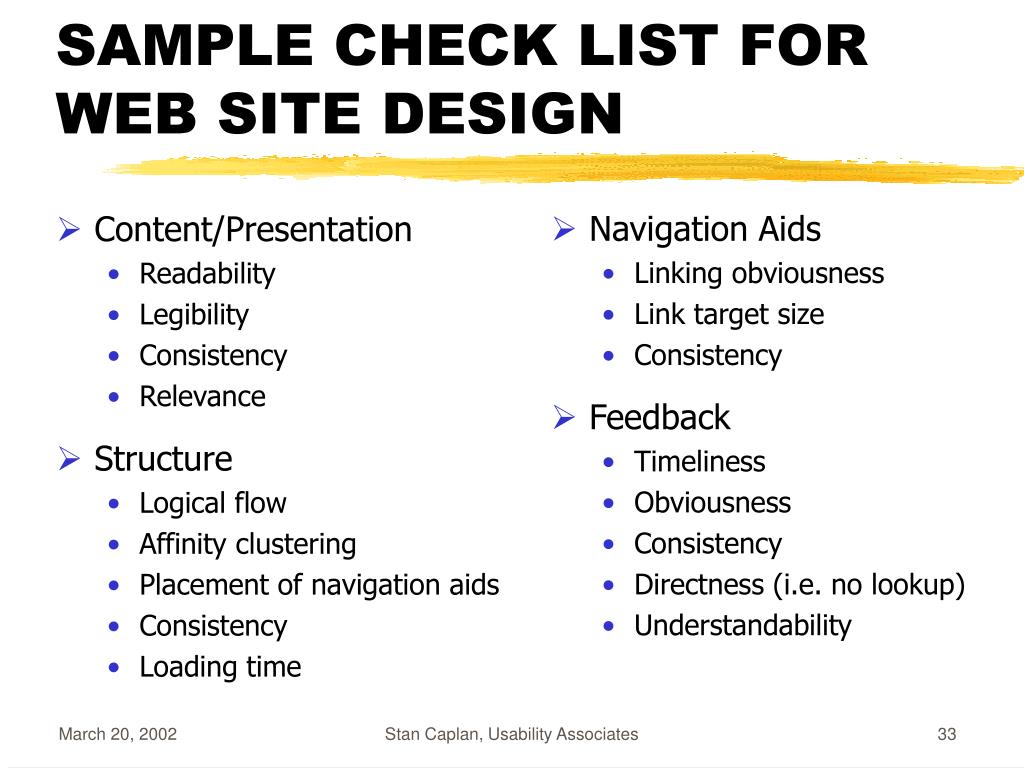 SAMPLE CHECK LIST FOR WEB SITE DESIGN

➢ Content/Presentation
• Readability
• Legibility
• Consistency
• Relevance

➢ Structure
• Logical flow
• Affinity clustering
• Placement of navigation aids
• Consistency
• Loading time

➢ Navigation Aids
• Linking obviousness
• Link target size
• Consistency

➢ Feedback
• Timeliness
• Obviousness
• Consistency
• Directness (i.e. no lookup)
• Understandability

March 20, 2002

Stan Caplan, Usability Associates

33